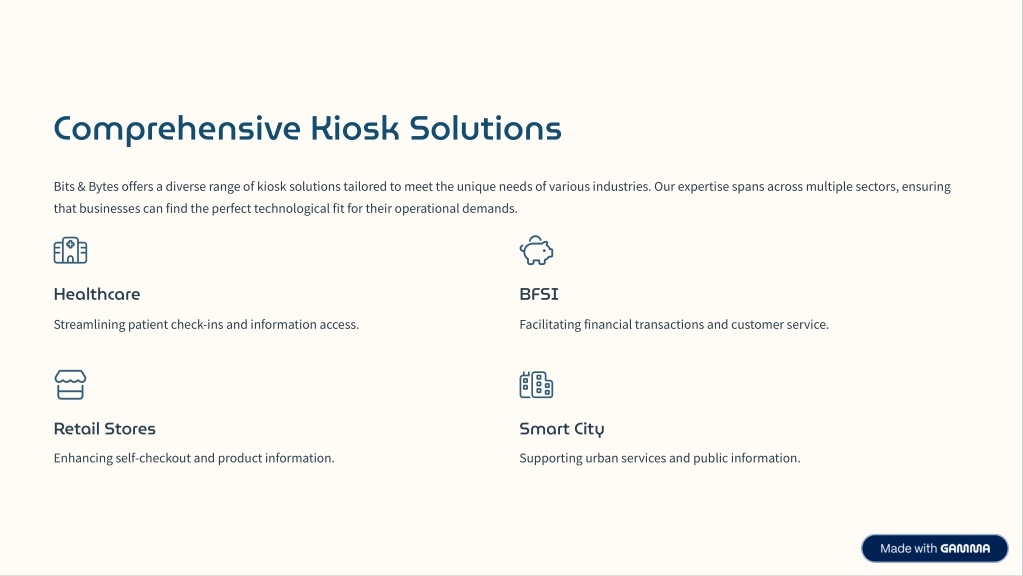 Comprehensive Kiosk Solutions

Bits & Bytes offers a diverse range of kiosk solutions tailored to meet the unique needs of various industries. Our expertise spans across multiple sectors, ensuring that businesses can find the perfect technological fit for their operational demands.

Healthcare

Streamlining patient check-ins and information access.

BFSI

Facilitating financial transactions and customer service.

Retail Stores

Enhancing self-checkout and product information.

Smart City

Supporting urban services and public information.

Made with GAMMA